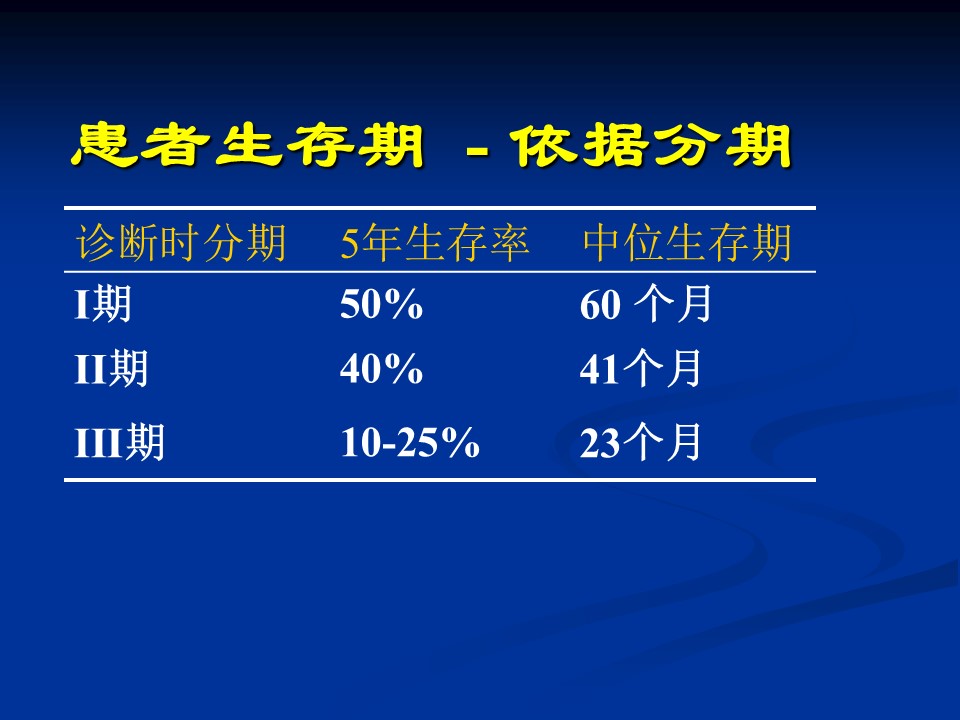 患者生存期 －依据分期

| 诊断时分期 | 5年生存率 | 中位生存期 |
|---|---|---|
| I期 | 50% | 60 个月 |
| II期 | 40% | 41个月 |
| III期 | 10-25% | 23个月 |